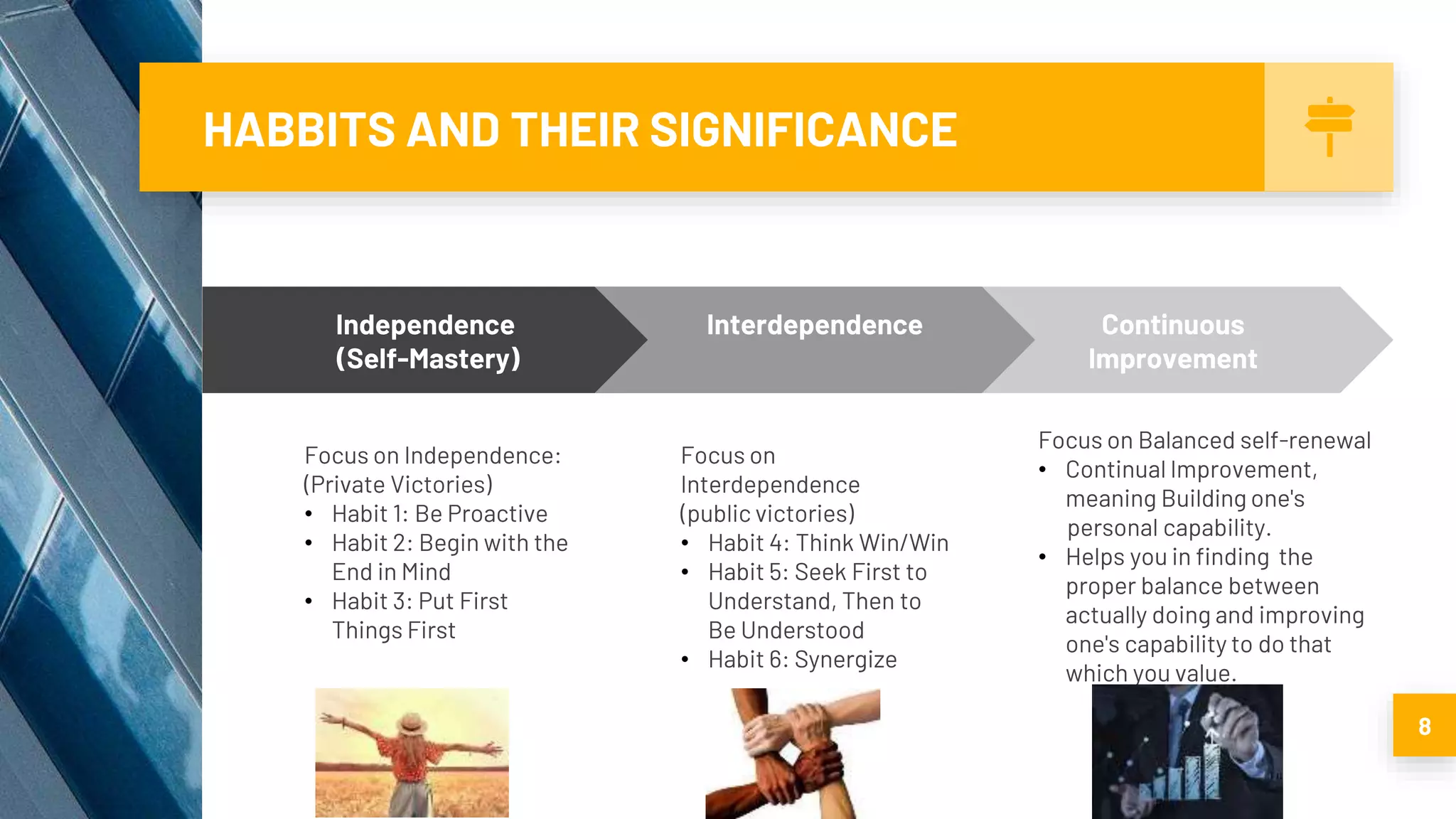 HABBITS AND THEIR SIGNIFICANCE

Independence (Self-Mastery)

Interdependence

Continuous Improvement

Focus on Independence: (Private Victories)
• Habit 1: Be Proactive
• Habit 2: Begin with the End in Mind
• Habit 3: Put First Things First

Focus on Interdependence (public victories)
• Habit 4: Think Win/Win
• Habit 5: Seek First to Understand, Then to Be Understood
• Habit 6: Synergize

Focus on Balanced self-renewal
• Continual Improvement, meaning Building one's personal capability.
• Helps you in finding the proper balance between actually doing and improving one's capability to do that which you value.

8